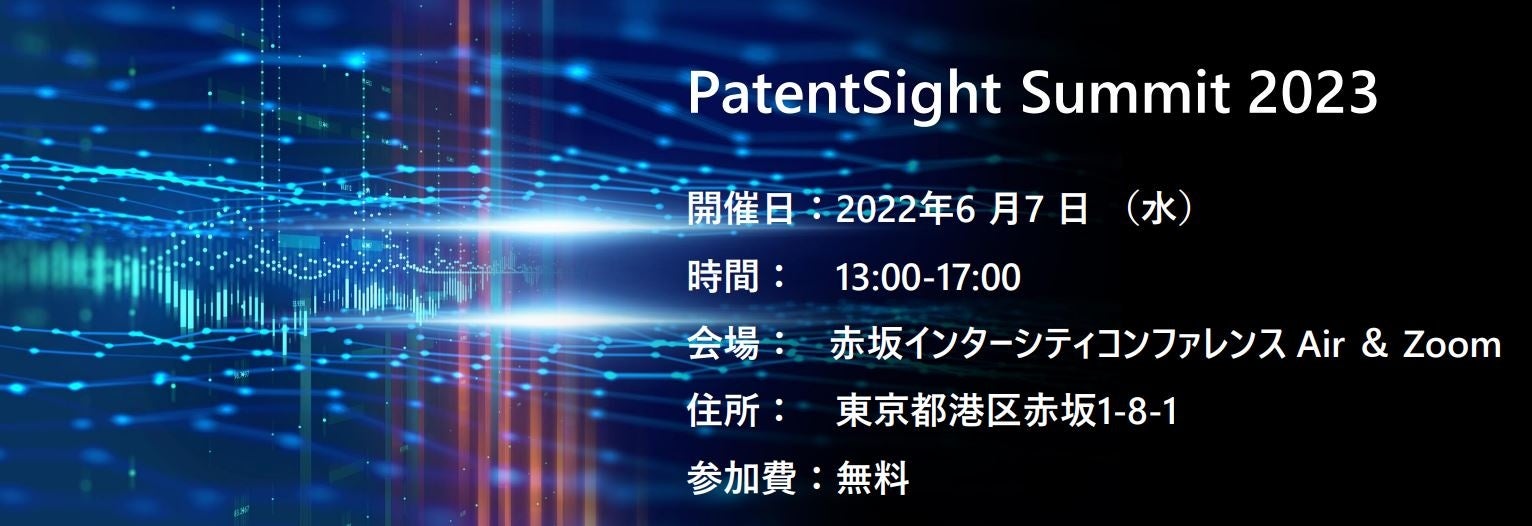 PatentSight Summit 2023

開催日：2022年6 月7 日 （水）

時間： 13:00-17:00

会場： 赤坂インターシティコンファレンス Air ＆ Zoom

住所： 東京都港区赤坂1-8-1

参加費：無料